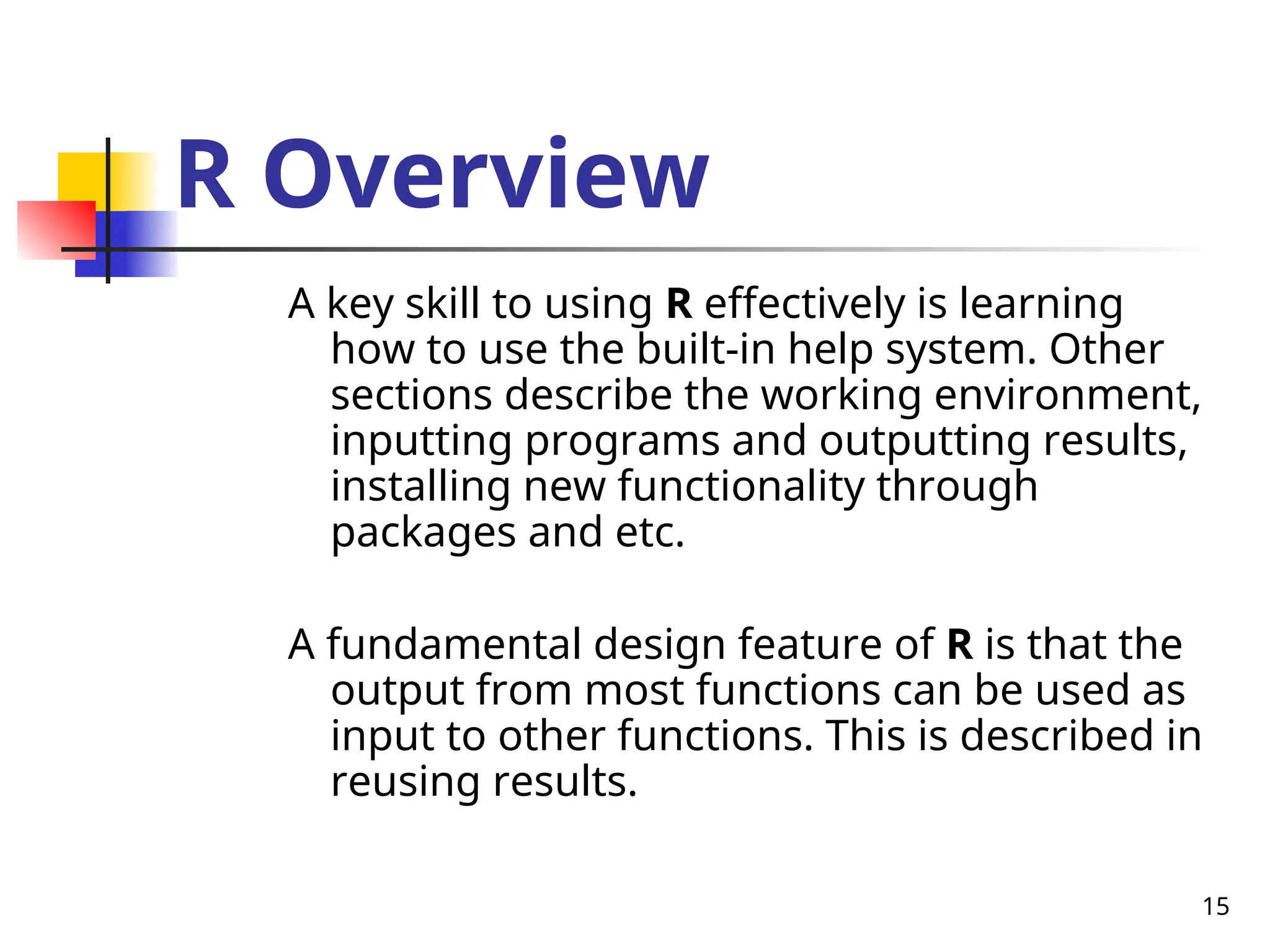 R Overview

A key skill to using R effectively is learning how to use the built-in help system. Other sections describe the working environment, inputting programs and outputting results, installing new functionality through packages and etc.

A fundamental design feature of R is that the output from most functions can be used as input to other functions. This is described in reusing results.

15